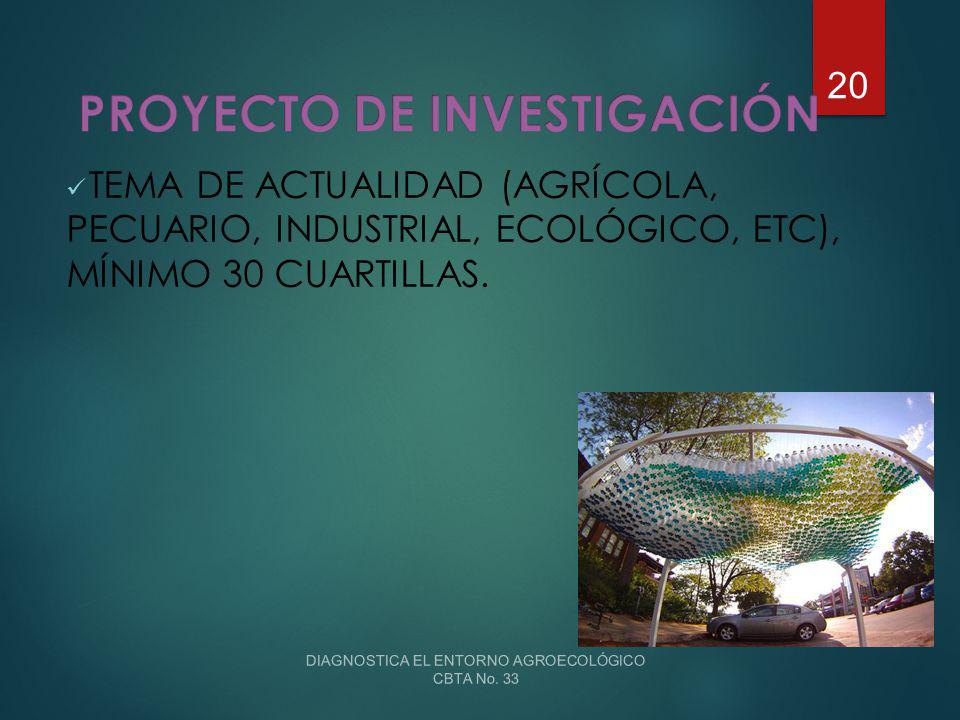 20

PROYECTO DE INVESTIGACIÓN

✓TEMA DE ACTUALIDAD (AGRÍCOLA, PECUARIO, INDUSTRIAL, ECOLÓGICO, ETC), MÍNIMO 30 CUARTILLAS.

DIAGNOSTICA EL ENTORNO AGROECOLÓGICO
CBTA No. 33